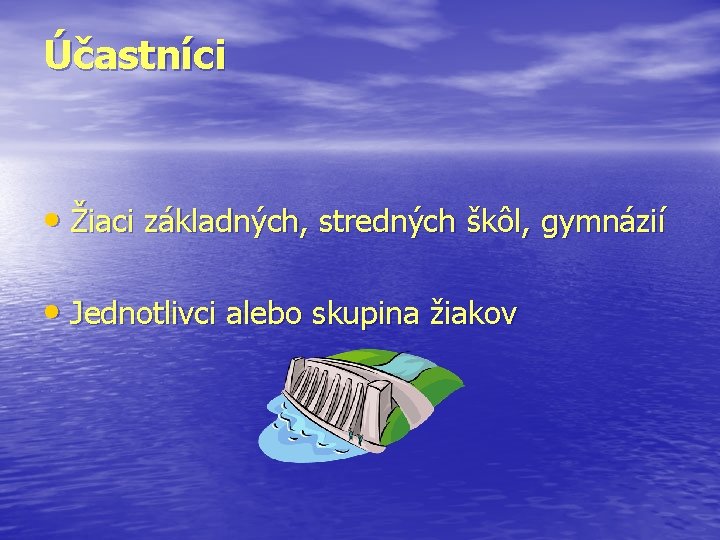 Účastníci

• Žiaci základných, stredných škôl, gymnázií

• Jednotlivci alebo skupina žiakov